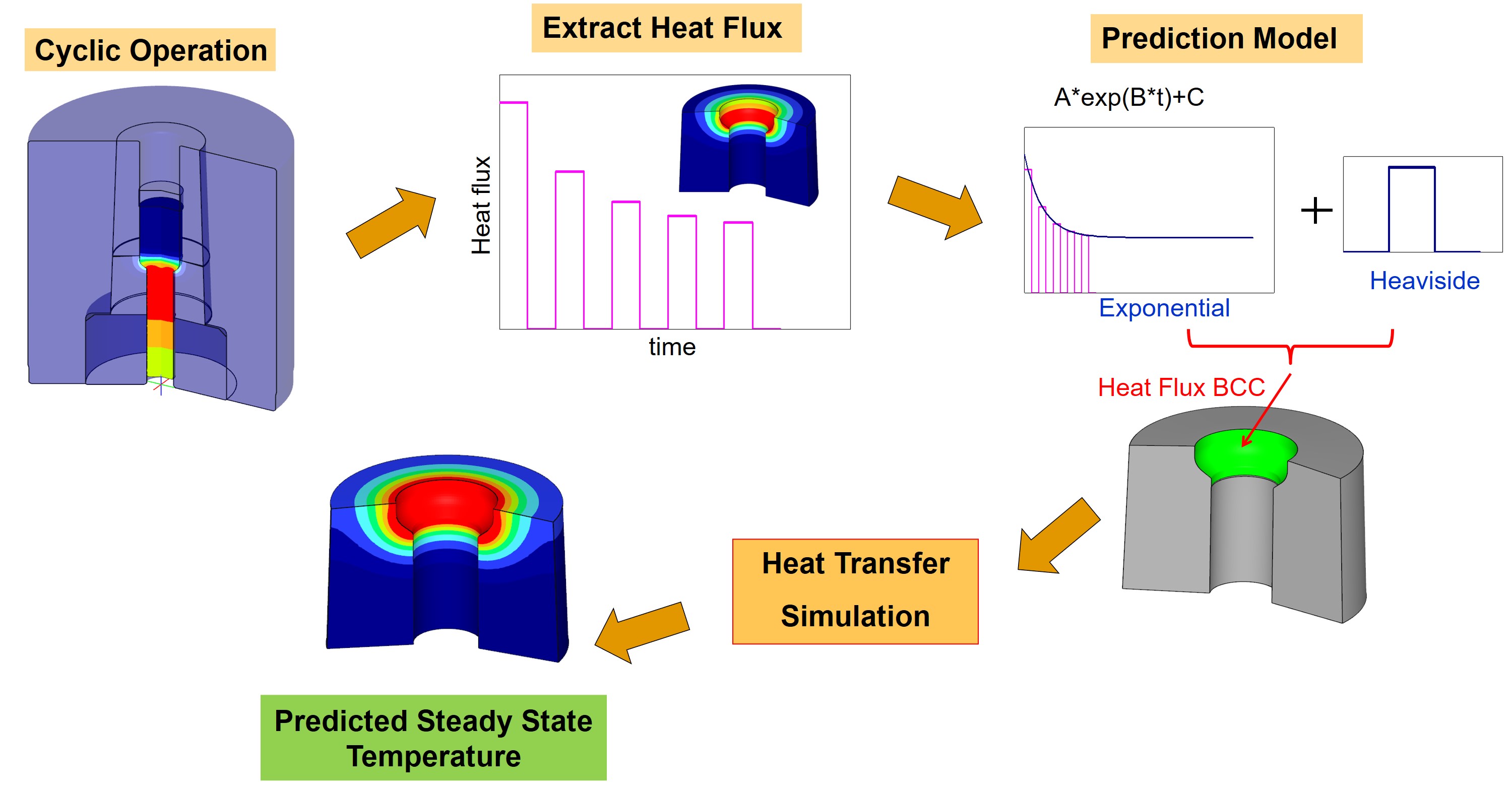 Cyclic Operation

Extract Heat Flux

Heat flux

time

Prediction Model

A*exp(B*t)+C

+

Exponential

Heaviside

Heat Flux BCC

Heat Transfer Simulation

Predicted Steady State Temperature